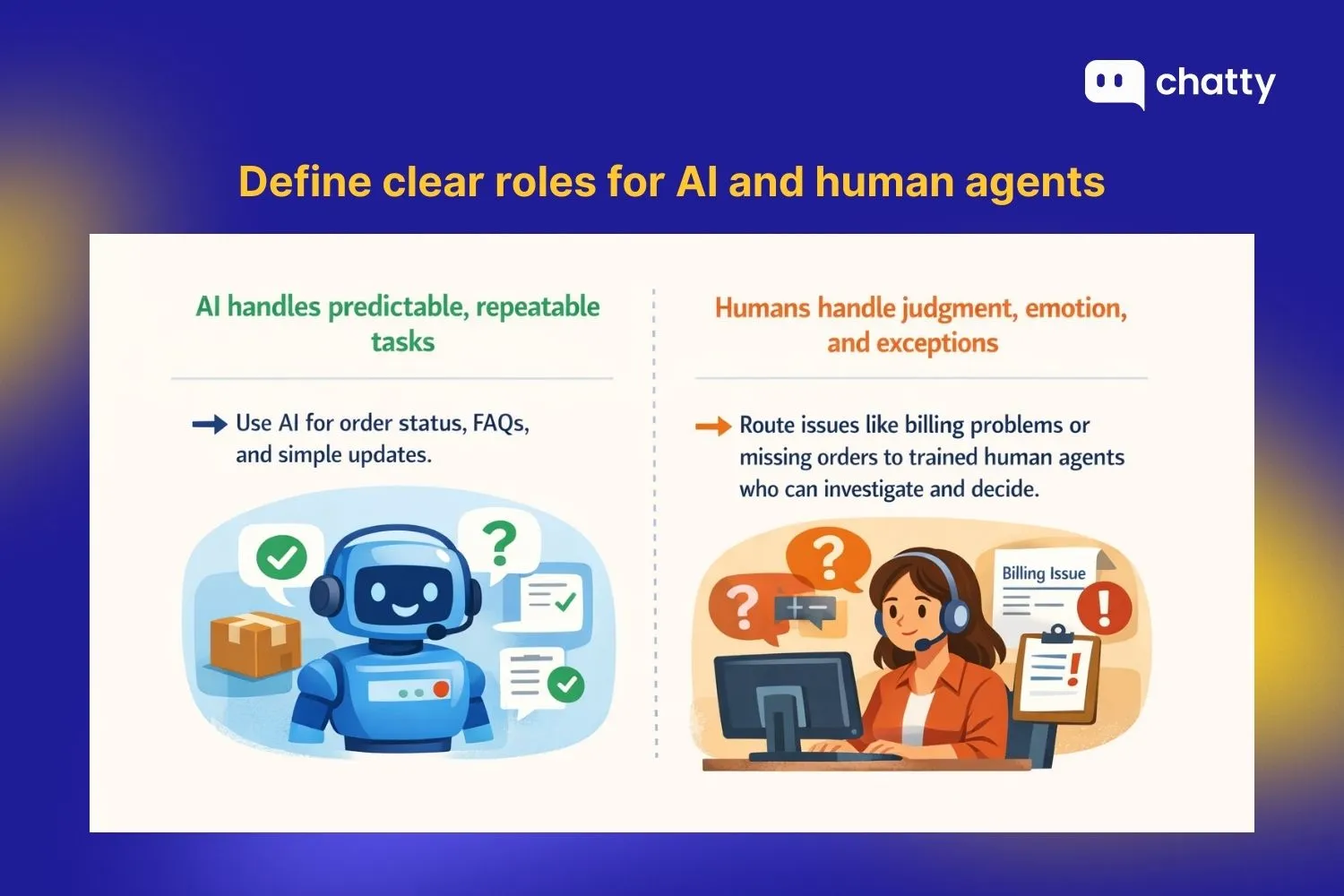 chatty

Define clear roles for AI and human agents

AI handles predictable, repeatable tasks

Use AI for order status, FAQs, and simple updates.

Humans handle judgment, emotion, and exceptions

Route issues like billing problems or missing orders to trained human agents who can investigate and decide.

Billing Issue